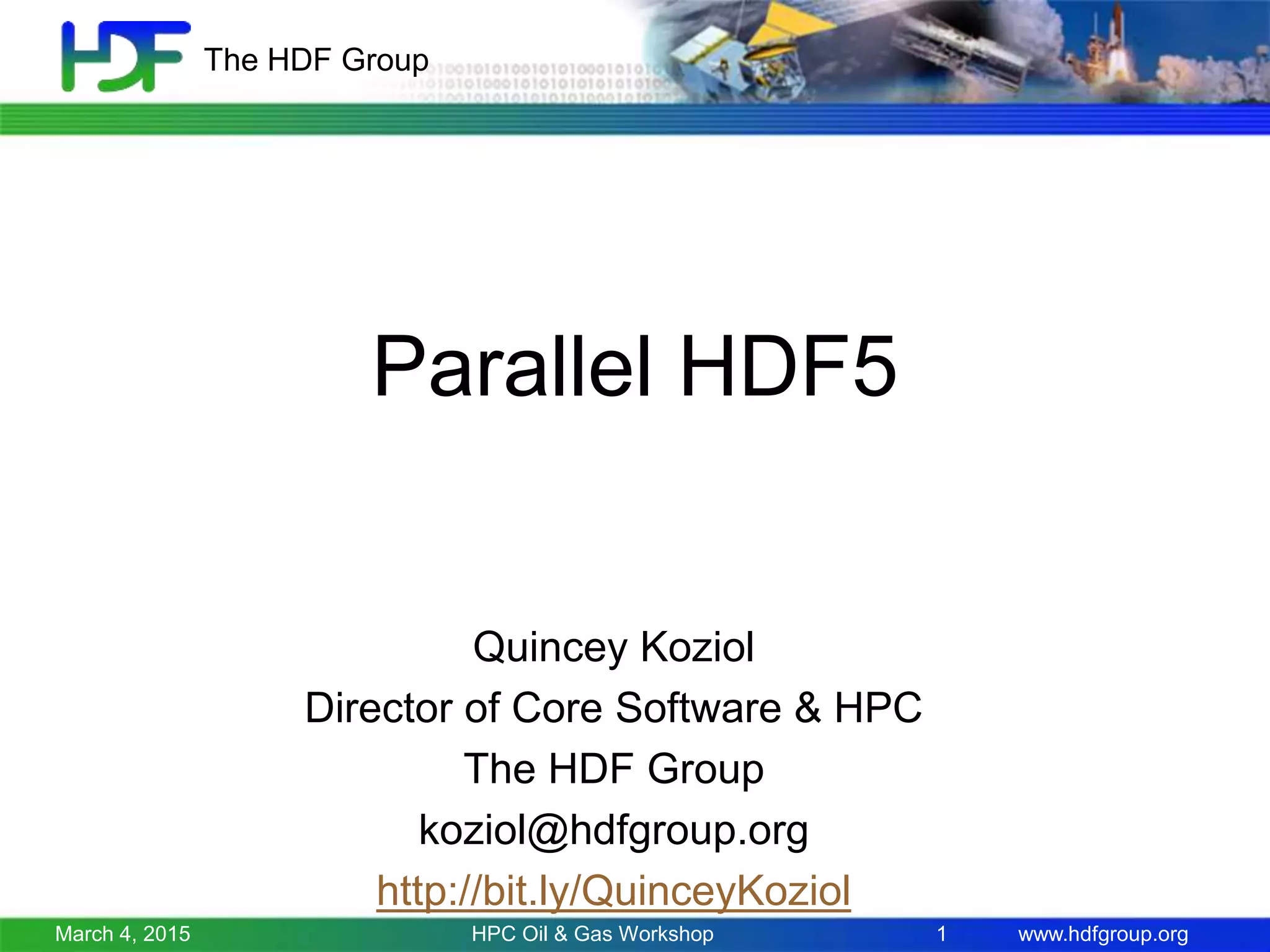 HDF The HDF Group

Parallel HDF5

Quincey Koziol
Director of Core Software & HPC
The HDF Group
koziol@hdfgroup.org
http://bit.ly/QuinceyKoziol

March 4, 2015 HPC Oil & Gas Workshop 1 www.hdfgroup.org